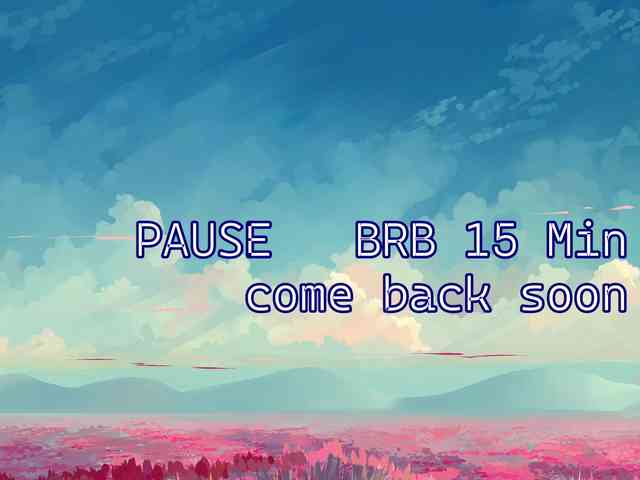 PAUSE   BRB 15 Min
come back soon